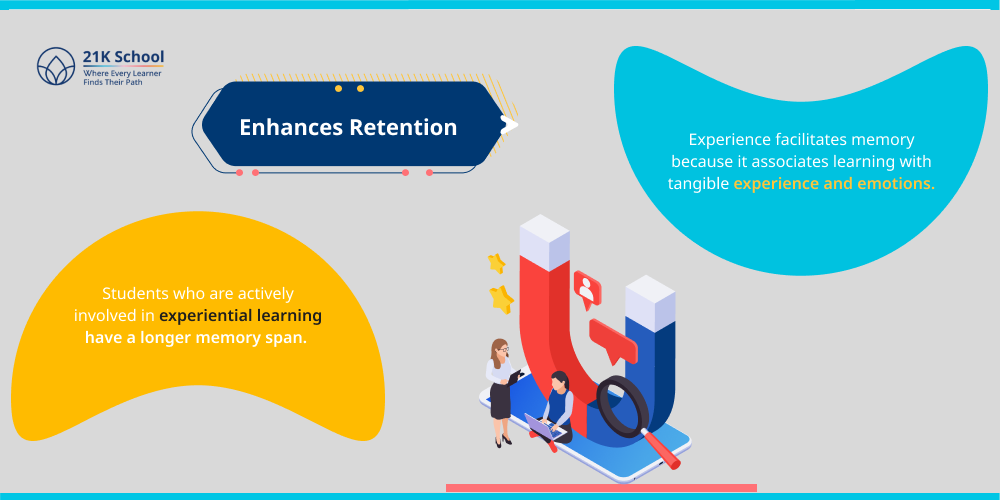 21K School
Where Every Learner Finds Their Path

Enhances Retention

Experience facilitates memory because it associates learning with tangible experience and emotions.

Students who are actively involved in experiential learning have a longer memory span.